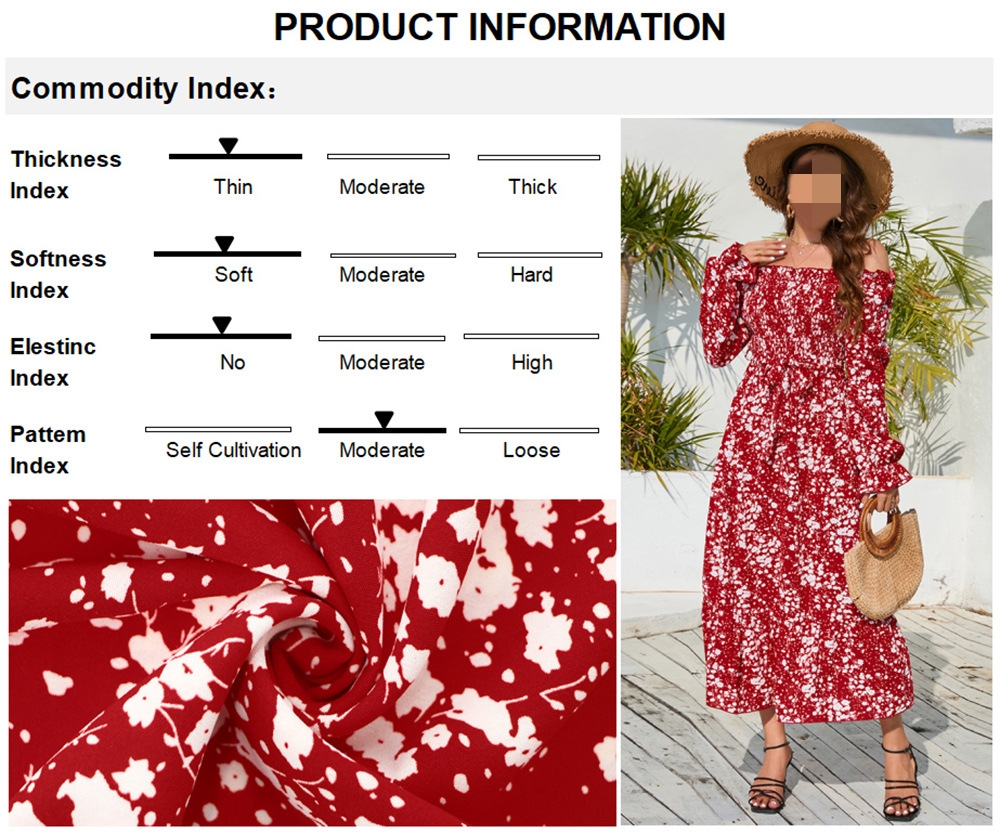 PRODUCT INFORMATION

Commodity Index:

Thickness Index
Thin
Moderate
Thick

Softness Index
Soft
Moderate
Hard

Elestinc Index
No
Moderate
High

Pattem Index
Self Cultivation
Moderate
Loose